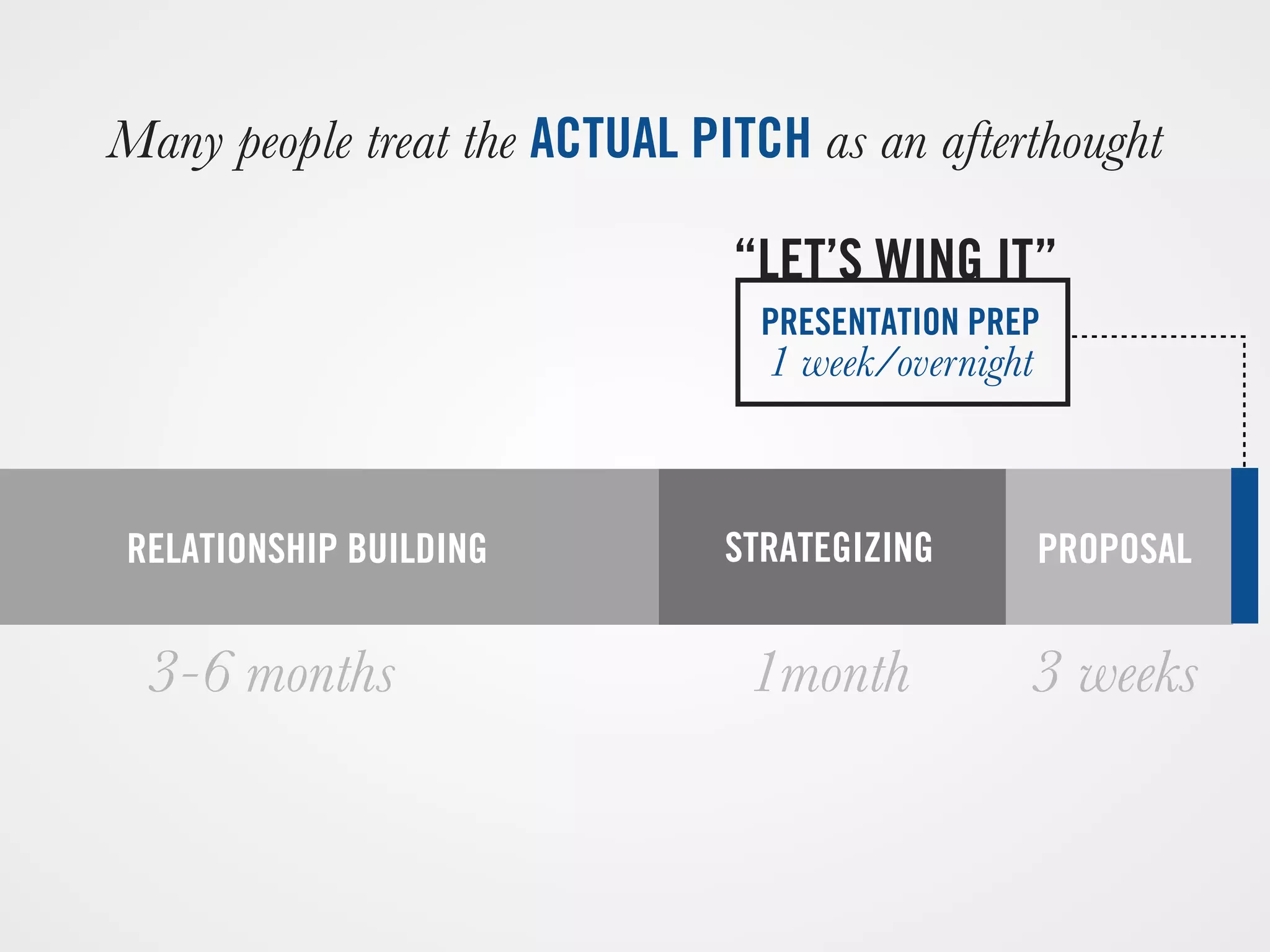 Many people treat the ACTUAL PITCH as an afterthought

"LET'S WING IT"

PRESENTATION PREP
1 week/overnight

RELATIONSHIP BUILDING

STRATEGIZING

PROPOSAL

3-6 months

1month

3 weeks